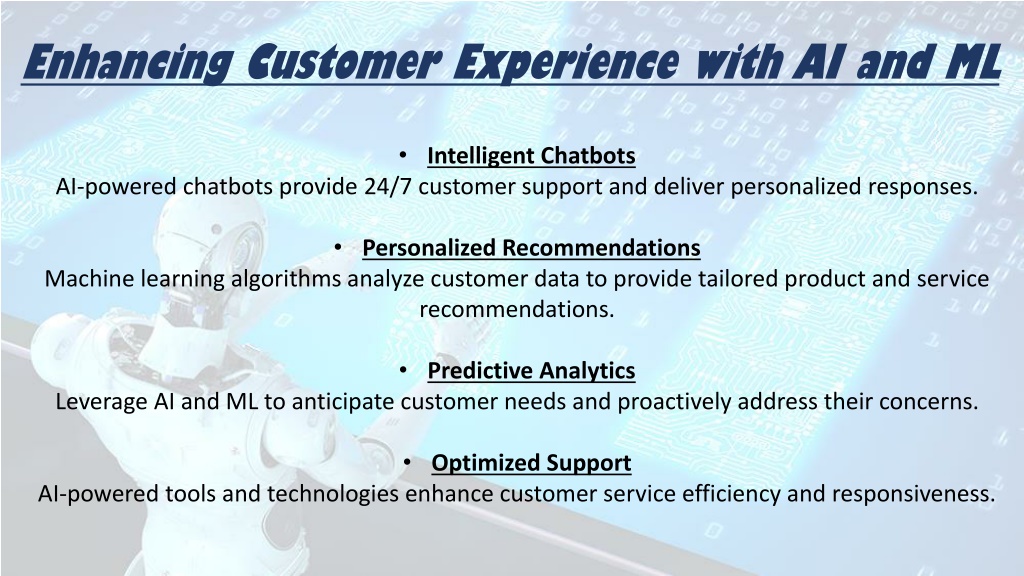 Enhancing Customer Experience with AI and ML

• Intelligent Chatbots
AI-powered chatbots provide 24/7 customer support and deliver personalized responses.

• Personalized Recommendations
Machine learning algorithms analyze customer data to provide tailored product and service recommendations.

• Predictive Analytics
Leverage AI and ML to anticipate customer needs and proactively address their concerns.

• Optimized Support
AI-powered tools and technologies enhance customer service efficiency and responsiveness.